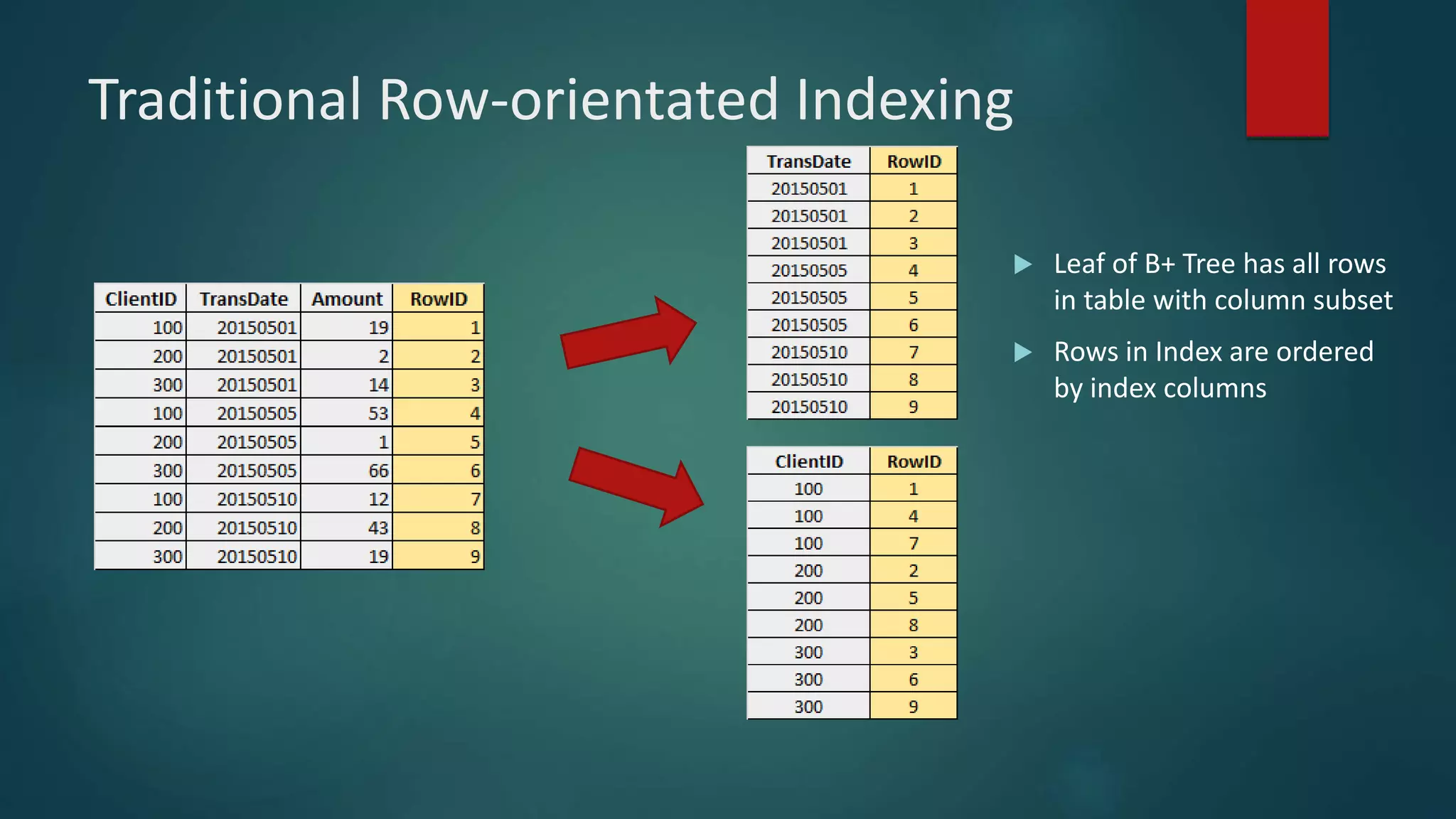 Traditional Row-orientated Indexing

| ClientID | TransDate | Amount | RowID |
|---|---|---|---|
| 100 | 20150501 | 19 | 1 |
| 200 | 20150501 | 2 | 2 |
| 300 | 20150501 | 14 | 3 |
| 100 | 20150505 | 53 | 4 |
| 200 | 20150505 | 1 | 5 |
| 300 | 20150505 | 66 | 6 |
| 100 | 20150510 | 12 | 7 |
| 200 | 20150510 | 43 | 8 |
| 300 | 20150510 | 19 | 9 |

| TransDate | RowID |
|---|---|
| 20150501 | 1 |
| 20150501 | 2 |
| 20150501 | 3 |
| 20150505 | 4 |
| 20150505 | 5 |
| 20150505 | 6 |
| 20150510 | 7 |
| 20150510 | 8 |
| 20150510 | 9 |

| ClientID | RowID |
|---|---|
| 100 | 1 |
| 100 | 4 |
| 100 | 7 |
| 200 | 2 |
| 200 | 5 |
| 200 | 8 |
| 300 | 3 |
| 300 | 6 |
| 300 | 9 |

Leaf of B+ Tree has all rows in table with column subset

Rows in Index are ordered by index columns